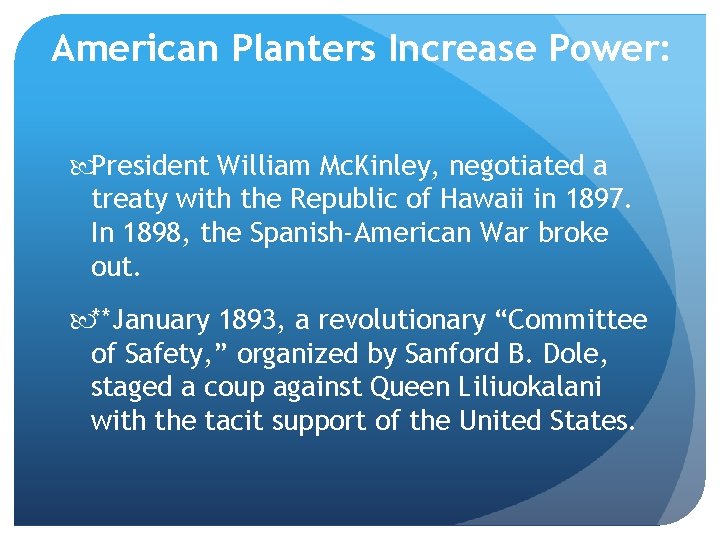 American Planters Increase Power:

President William McKinley, negotiated a treaty with the Republic of Hawaii in 1897. In 1898, the Spanish-American War broke out.

**January 1893, a revolutionary “Committee of Safety,” organized by Sanford B. Dole, staged a coup against Queen Liliuokalani with the tacit support of the United States.